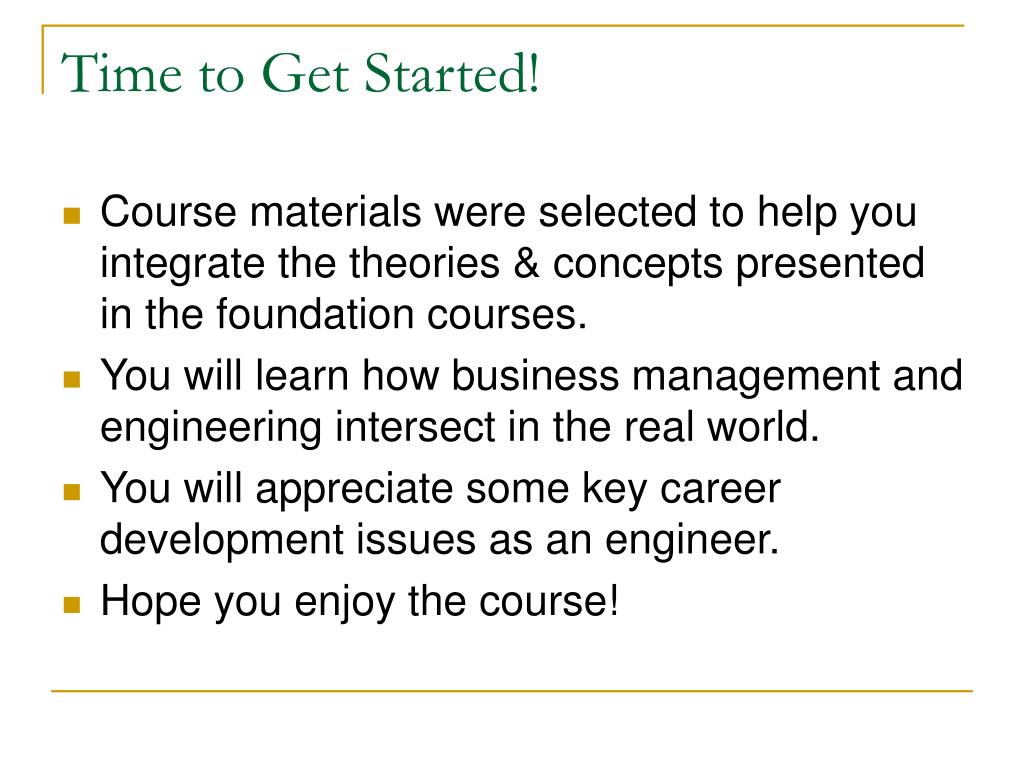 Time to Get Started!

- Course materials were selected to help you integrate the theories & concepts presented in the foundation courses.
- You will learn how business management and engineering intersect in the real world.
- You will appreciate some key career development issues as an engineer.
- Hope you enjoy the course!